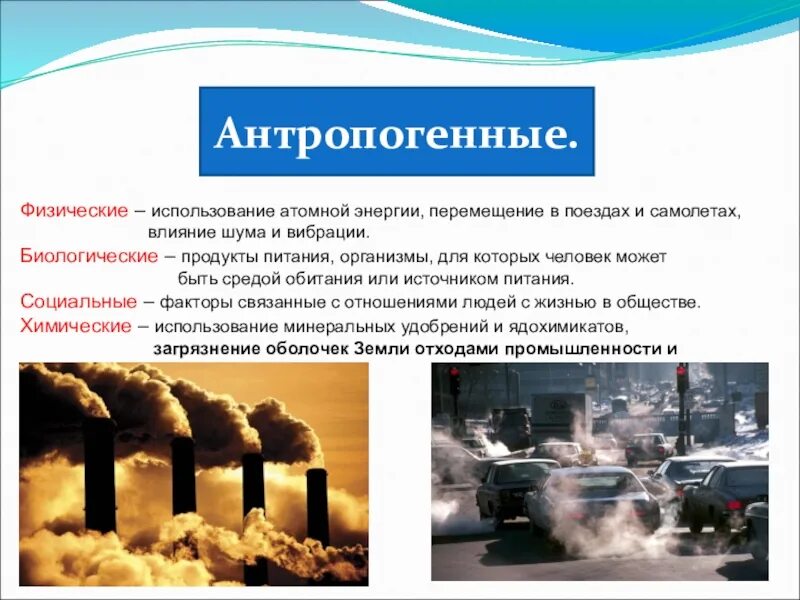 Антропогенные.

Физические – использование атомной энергии, перемещение в поездах и самолетах, влияние шума и вибрации.

Биологические – продукты питания, организмы, для которых человек может быть средой обитания или источником питания.

Социальные – факторы связанные с отношениями людей с жизнью в обществе.

Химические – использование минеральных удобрений и ядохимикатов, загрязнение оболочек Земли отходами промышленности и